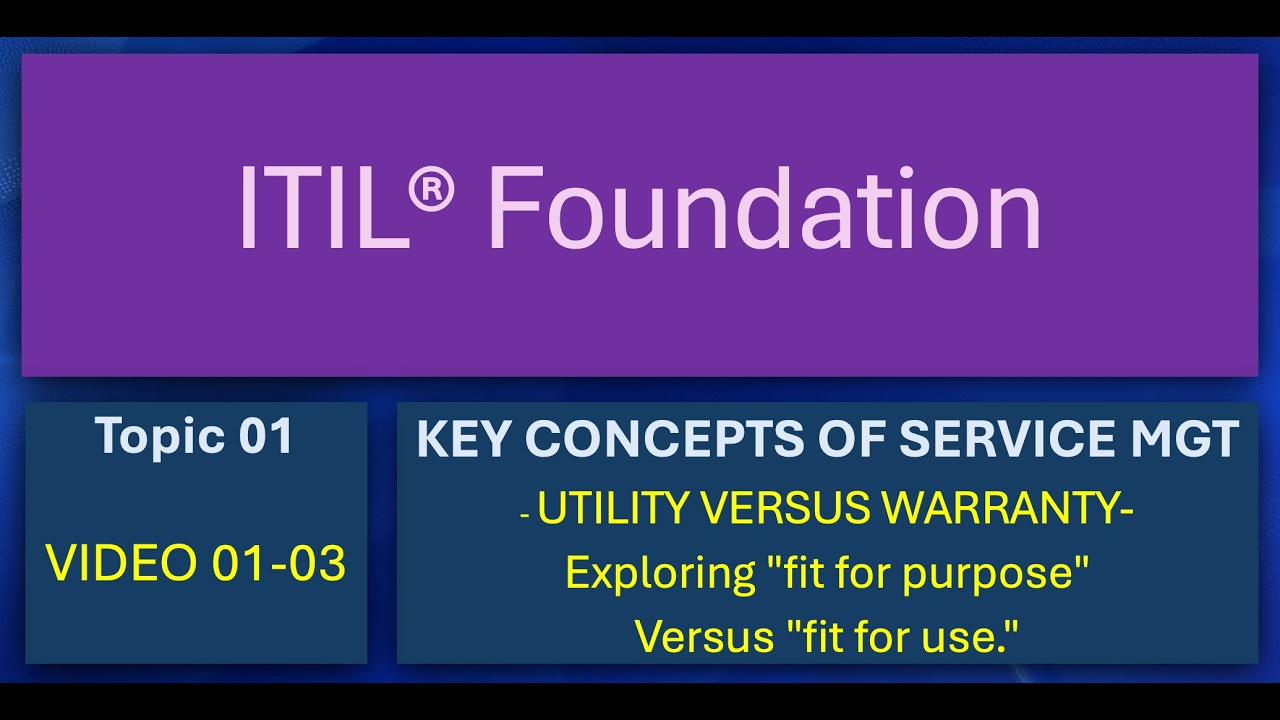 ITIL® Foundation

Topic 01

VIDEO 01-03

KEY CONCEPTS OF SERVICE MGT

- UTILITY VERSUS WARRANTY-

Exploring "fit for purpose"

Versus "fit for use."